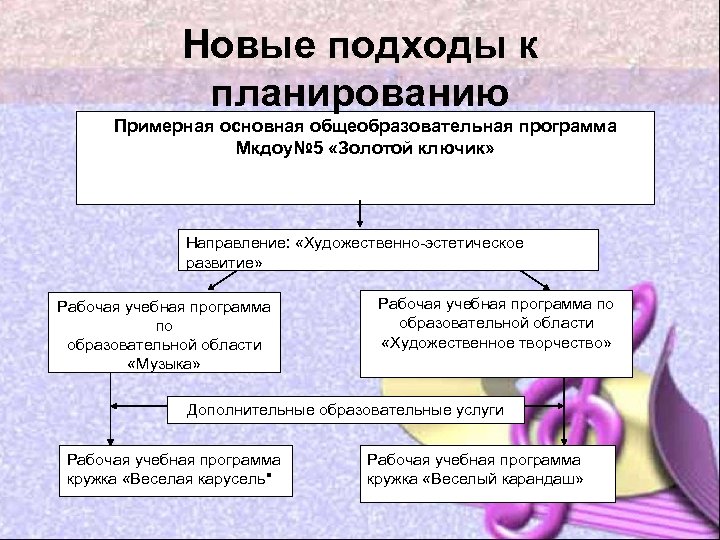 Новые подходы к планированию

Примерная основная общеобразовательная программа Мкдоу№5 «Золотой ключик»

Направление: «Художественно-эстетическое развитие»

Рабочая учебная программа по образовательной области «Музыка»

Рабочая учебная программа по образовательной области «Художественное творчество»

Дополнительные образовательные услуги

Рабочая учебная программа кружка «Веселая карусель"

Рабочая учебная программа кружка «Веселый карандаш»